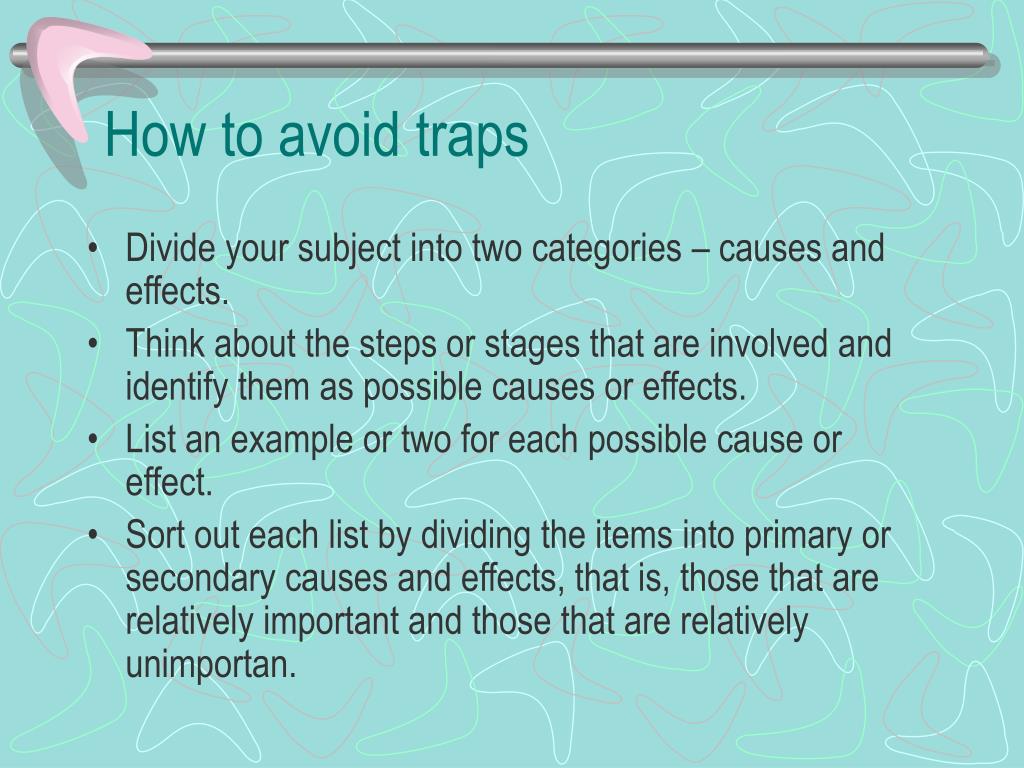 How to avoid traps

• Divide your subject into two categories – causes and effects.
• Think about the steps or stages that are involved and identify them as possible causes or effects.
• List an example or two for each possible cause or effect.
• Sort out each list by dividing the items into primary or secondary causes and effects, that is, those that are relatively important and those that are relatively unimportan.